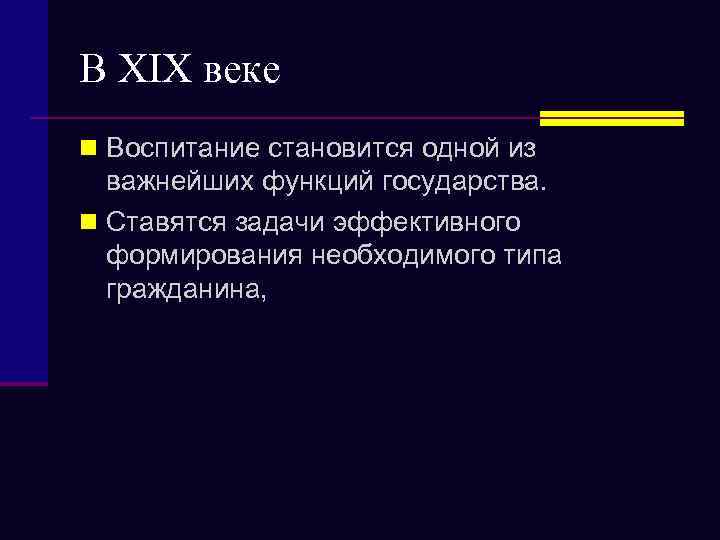 В XIX веке

Воспитание становится одной из важнейших функций государства.

Ставятся задачи эффективного формирования необходимого типа гражданина,